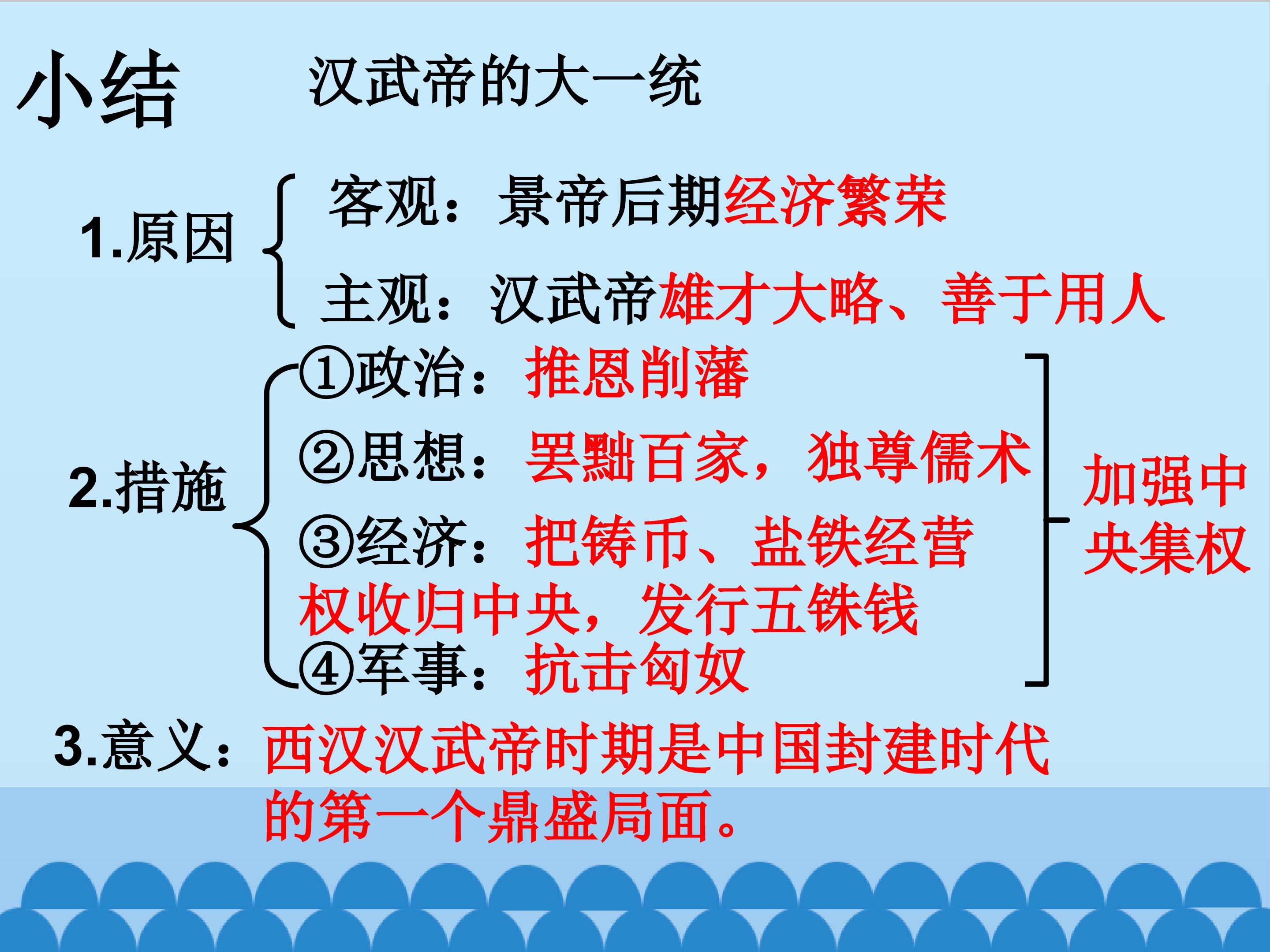 小结　汉武帝的大一统

1.原因
客观：景帝后期经济繁荣
主观：汉武帝雄才大略、善于用人

2.措施
①政治：推恩削藩
②思想：罢黜百家，独尊儒术
③经济：把铸币、盐铁经营权收归中央，发行五铢钱
④军事：抗击匈奴

加强中央集权

3.意义：西汉汉武帝时期是中国封建时代的第一个鼎盛局面。